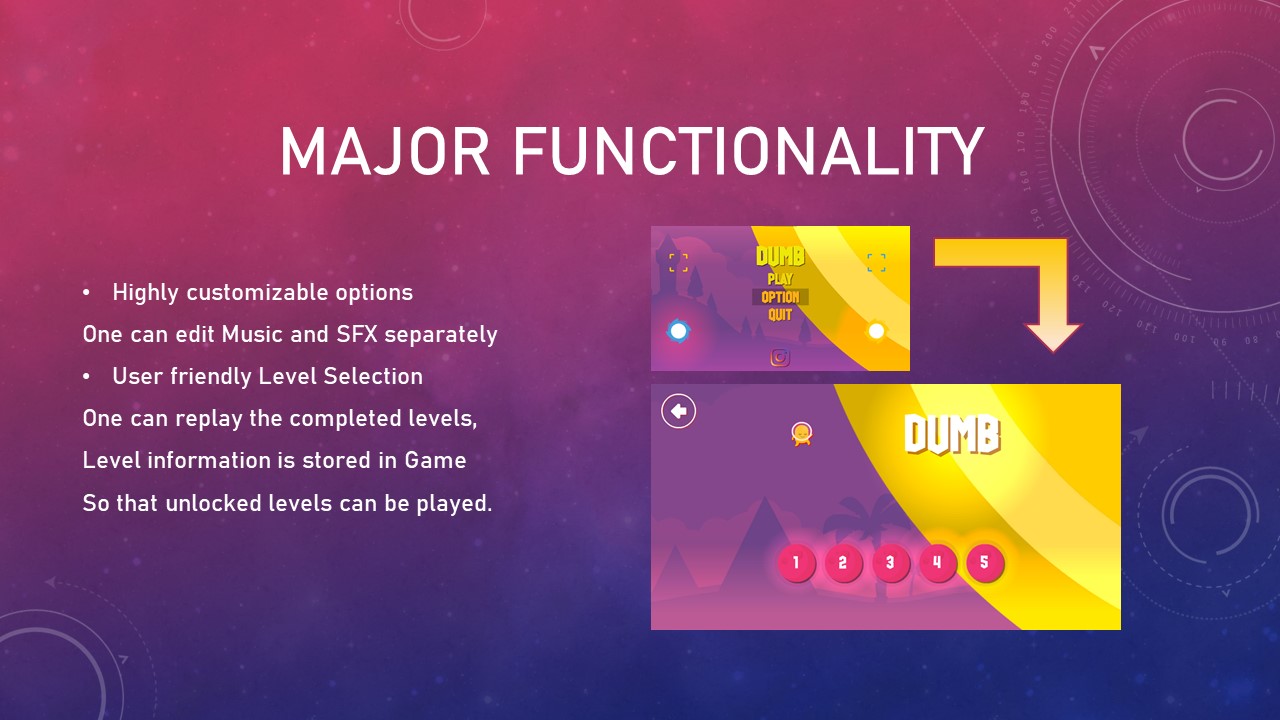 MAJOR FUNCTIONALITY

• Highly customizable options

One can edit Music and SFX separately

• User friendly Level Selection

One can replay the completed levels,

Level information is stored in Game

So that unlocked levels can be played.

DUMB
PLAY
OPTION
QUIT

DUMB

1 2 3 4 5